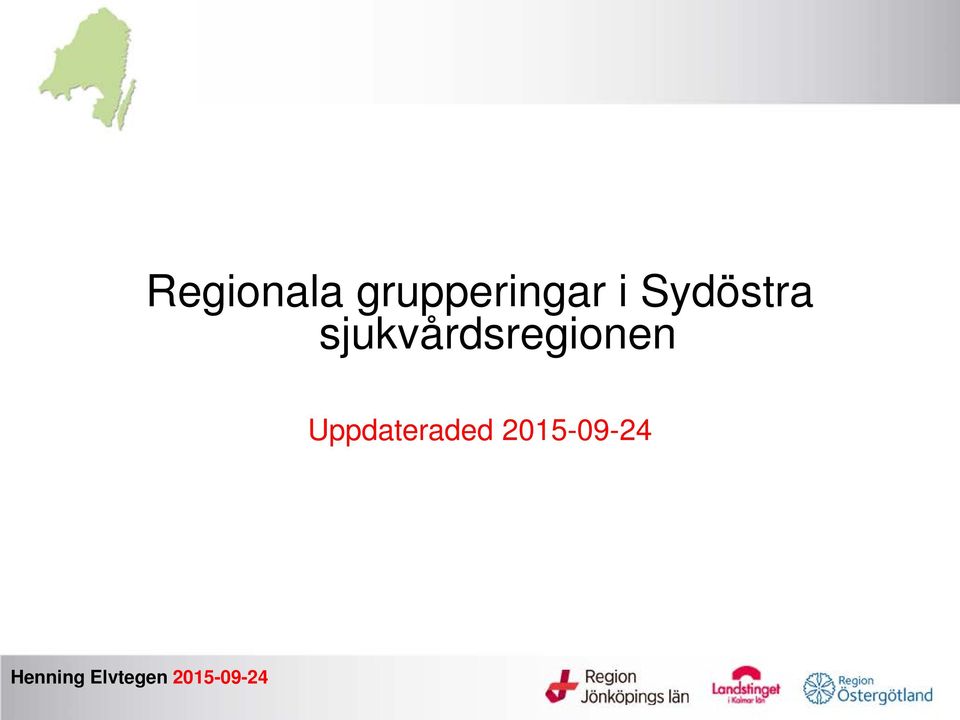 Regionala grupperingar i Sydöstra sjukvårdsregionen

Uppdateraded 2015-09-24

Henning Elvtegen 2015-09-24

Region Jönköpings län

Landstinget i Kalmar län

Region Östergötland